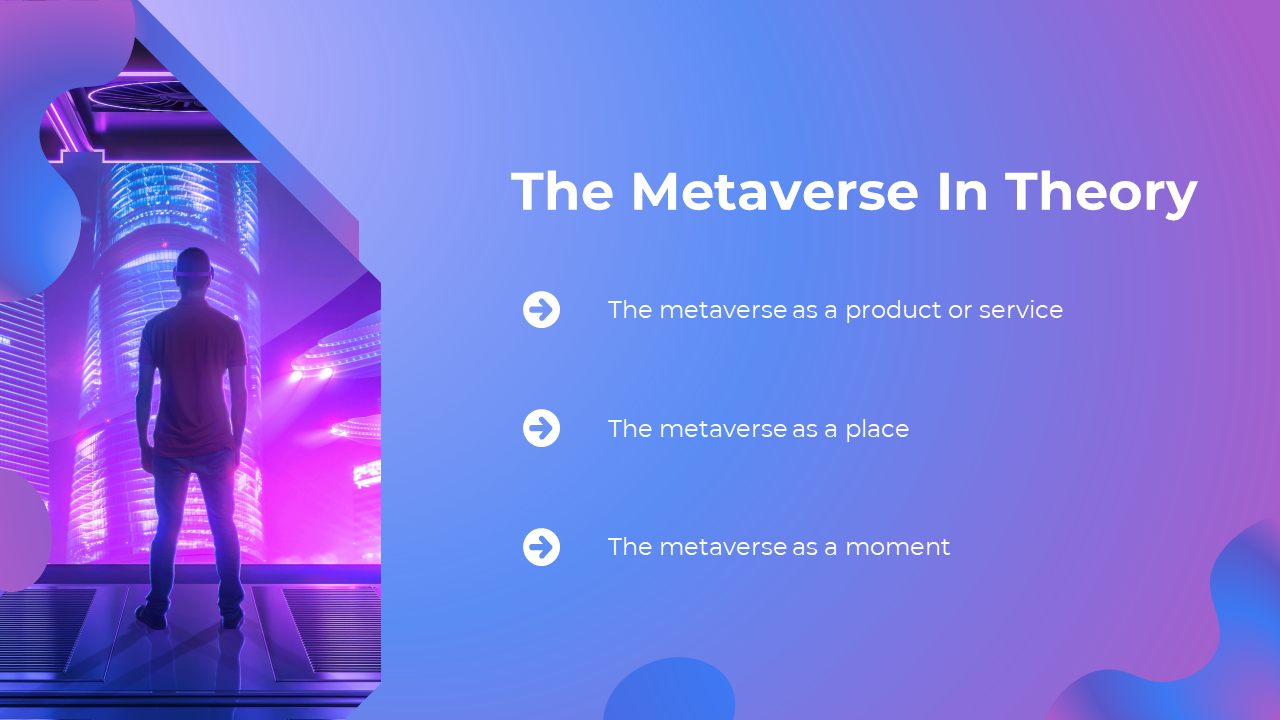 The Metaverse In Theory

The metaverse as a product or service

The metaverse as a place

The metaverse as a moment